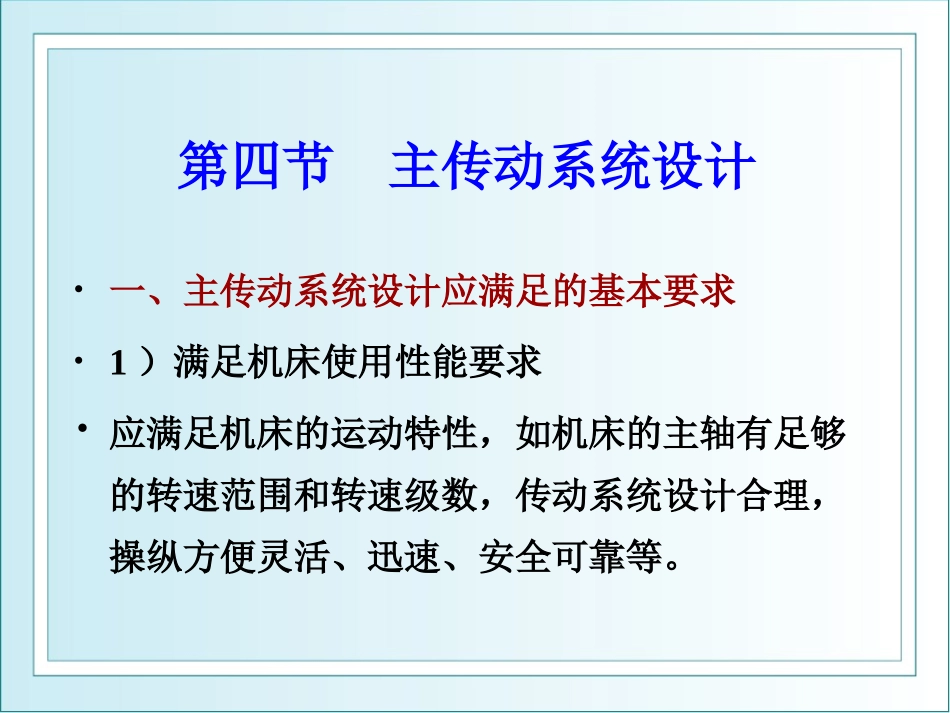 第四节　主传动系统设计

• 一、主传动系统设计应满足的基本要求

• 1 ）满足机床使用性能要求

• 应满足机床的运动特性，如机床的主轴有足够的转速范围和转速级数，传动系统设计合理，操纵方便灵活、迅速、安全可靠等。